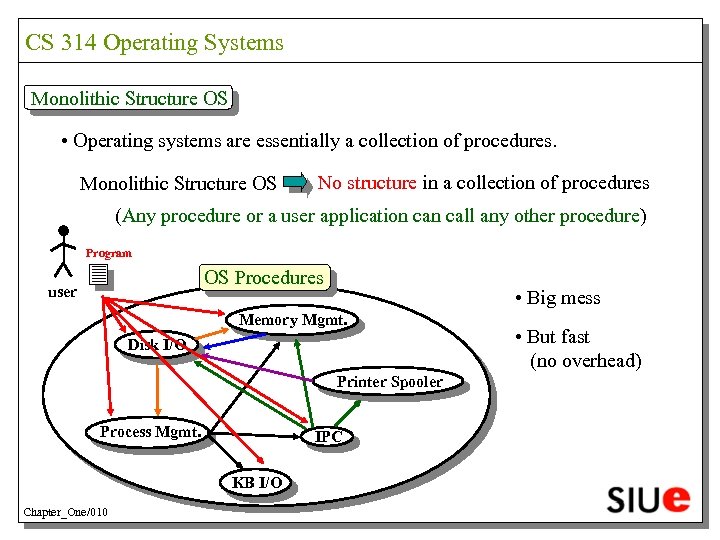 CS 314 Operating Systems

Monolithic Structure OS

• Operating systems are essentially a collection of procedures.

Monolithic Structure OS No structure in a collection of procedures

(Any procedure or a user application can call any other procedure)

Program

user

OS Procedures

Memory Mgmt.

Disk I/O

Printer Spooler

Process Mgmt.

IPC

KB I/O

• Big mess

• But fast
(no overhead)

Chapter_One/010

SIUe